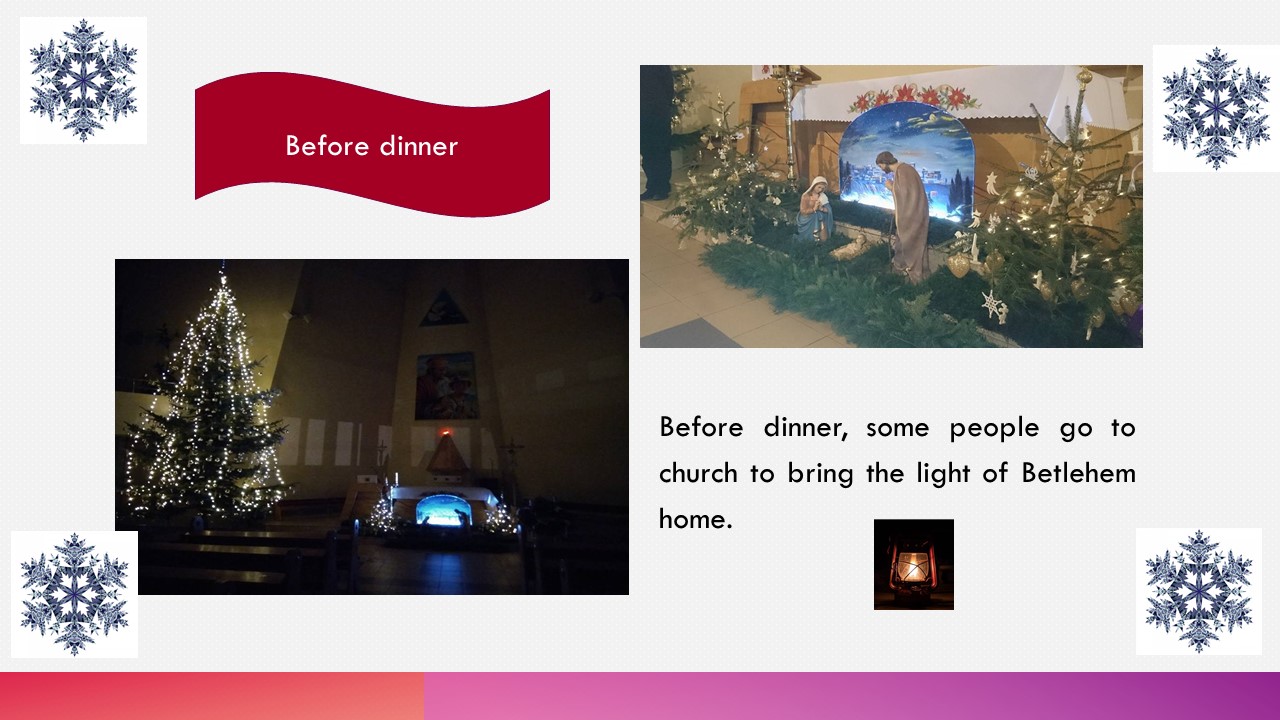 Before dinner

Before dinner, some people go to church to bring the light of Betlehem home.